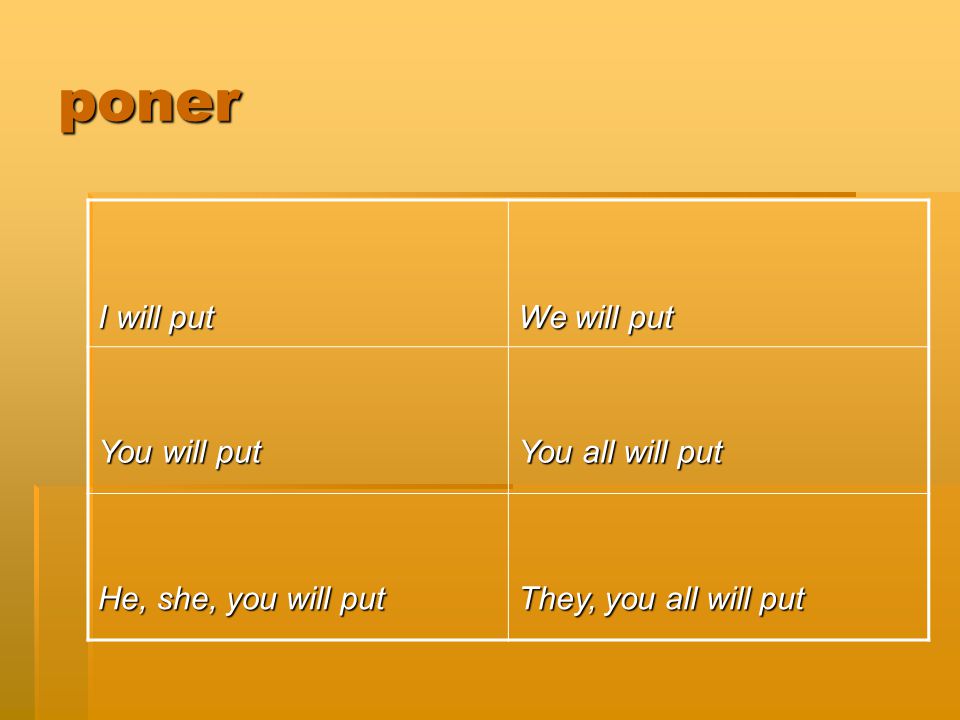 poner

| I will put | We will put |
|---|---|
| You will put | You all will put |
| He, she, you will put | They, you all will put |